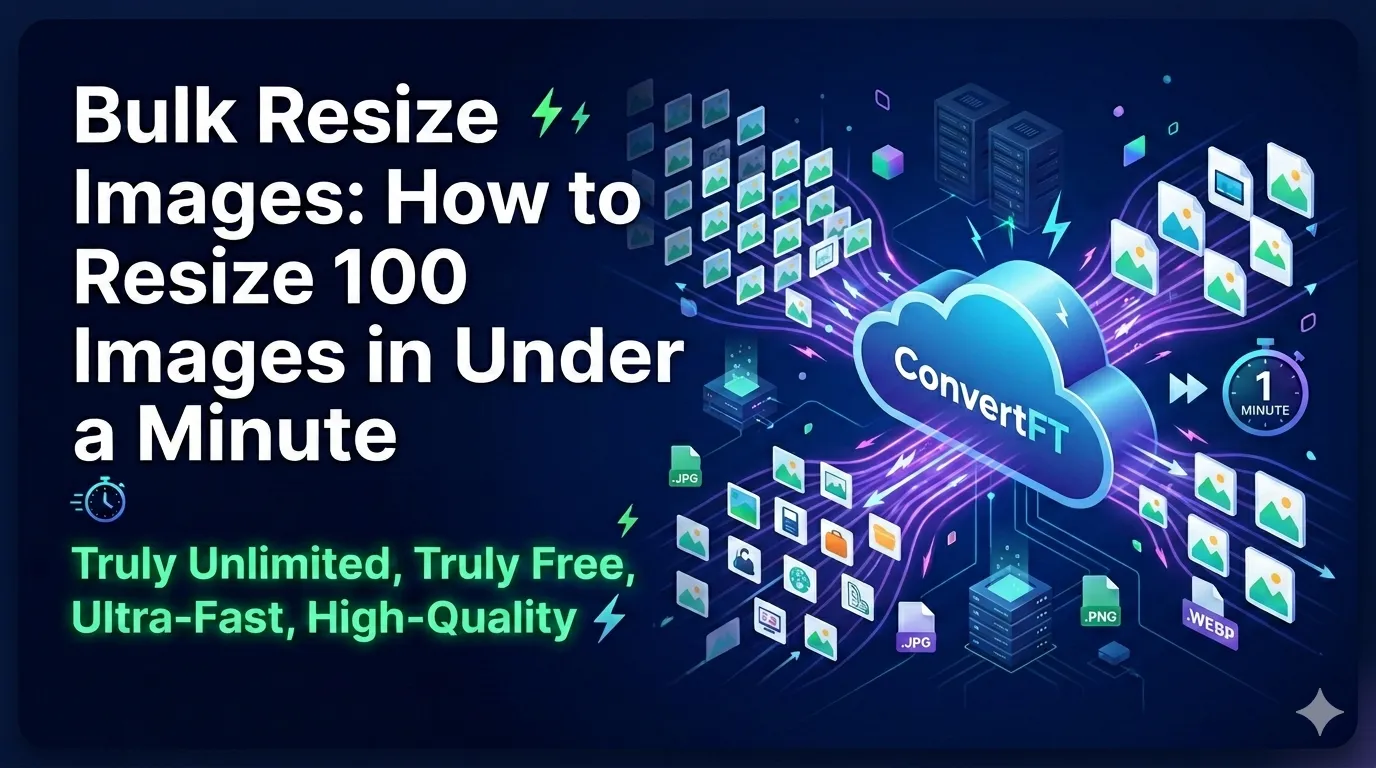 Bulk Resize Images: How to Resize 100 Images in Under a Minute

Truly Unlimited, Truly Free, Ultra-Fast, High-Quality

ConvertFT

1 MINUTE

.JPG

.JPG

.PNG

.WEBP